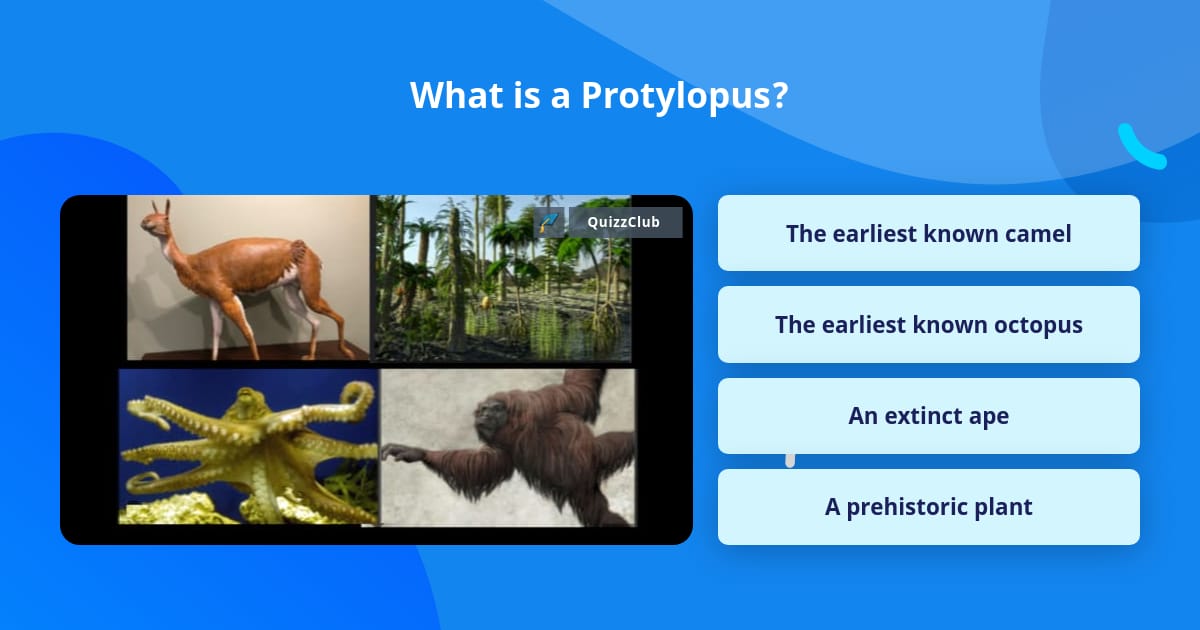 What is a Protylopus?

QuizzClub

The earliest known camel

The earliest known octopus

An extinct ape

A prehistoric plant